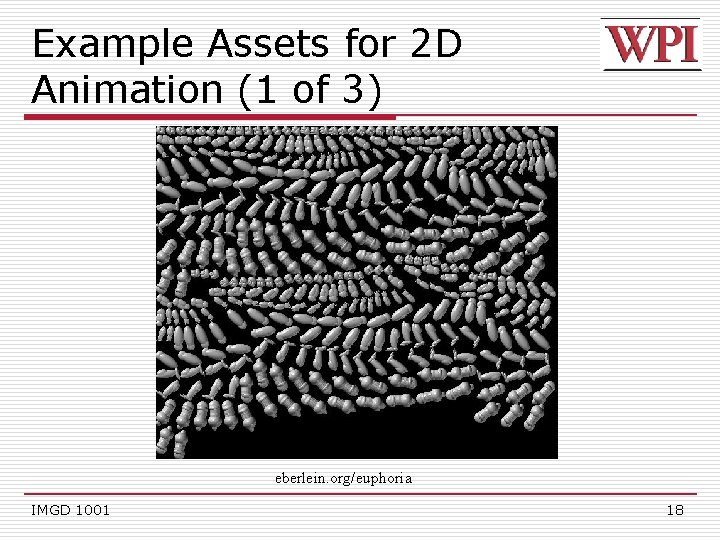 Example Assets for 2D Animation (1 of 3)

WPI

eberlein.org/euphoria

IMGD 1001

18